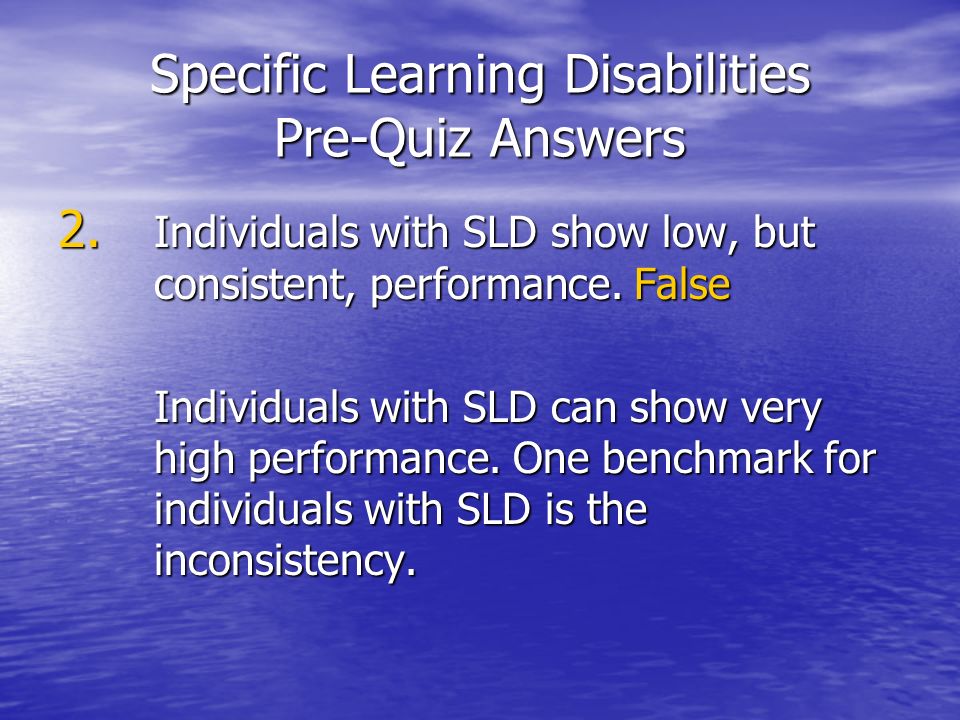 Specific Learning Disabilities
Pre-Quiz Answers

2. Individuals with SLD show low, but consistent, performance. False

Individuals with SLD can show very high performance. One benchmark for individuals with SLD is the inconsistency.